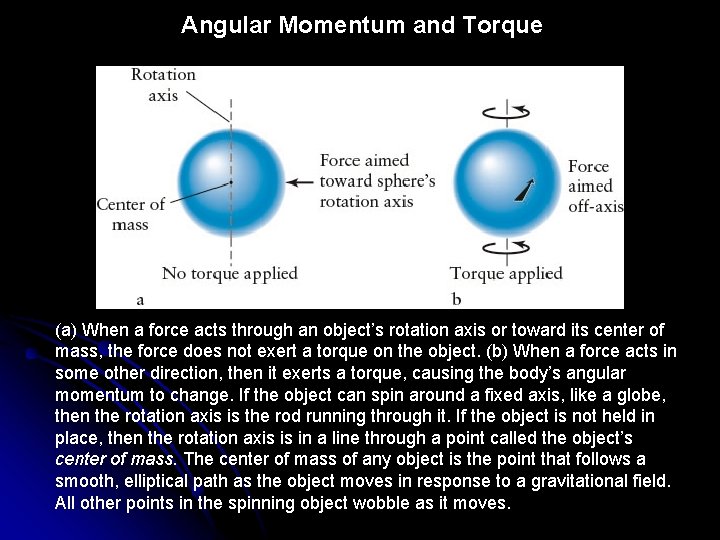 Angular Momentum and Torque

Rotation axis

Center of mass

Force aimed toward sphere's rotation axis

No torque applied

a

Force aimed off-axis

Torque applied

b

(a) When a force acts through an object's rotation axis or toward its center of mass, the force does not exert a torque on the object. (b) When a force acts in some other direction, then it exerts a torque, causing the body's angular momentum to change. If the object can spin around a fixed axis, like a globe, then the rotation axis is the rod running through it. If the object is not held in place, then the rotation axis is in a line through a point called the object's center of mass. The center of mass of any object is the point that follows a smooth, elliptical path as the object moves in response to a gravitational field. All other points in the spinning object wobble as it moves.